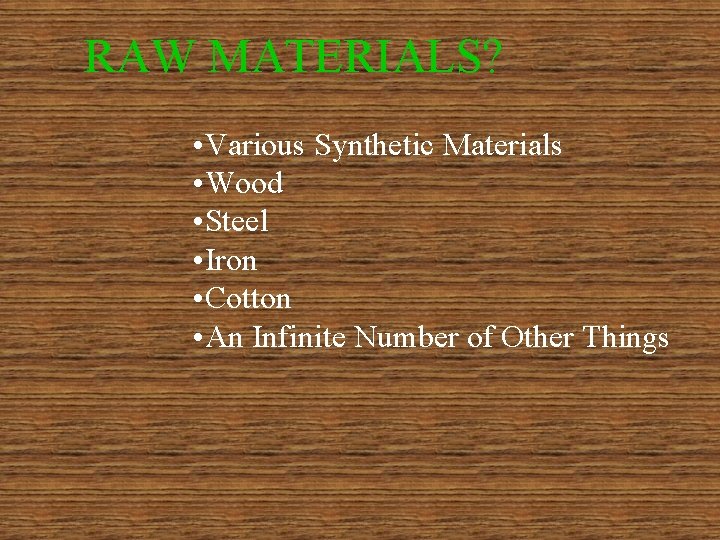 RAW MATERIALS?

•Various Synthetic Materials
•Wood
•Steel
•Iron
•Cotton
•An Infinite Number of Other Things